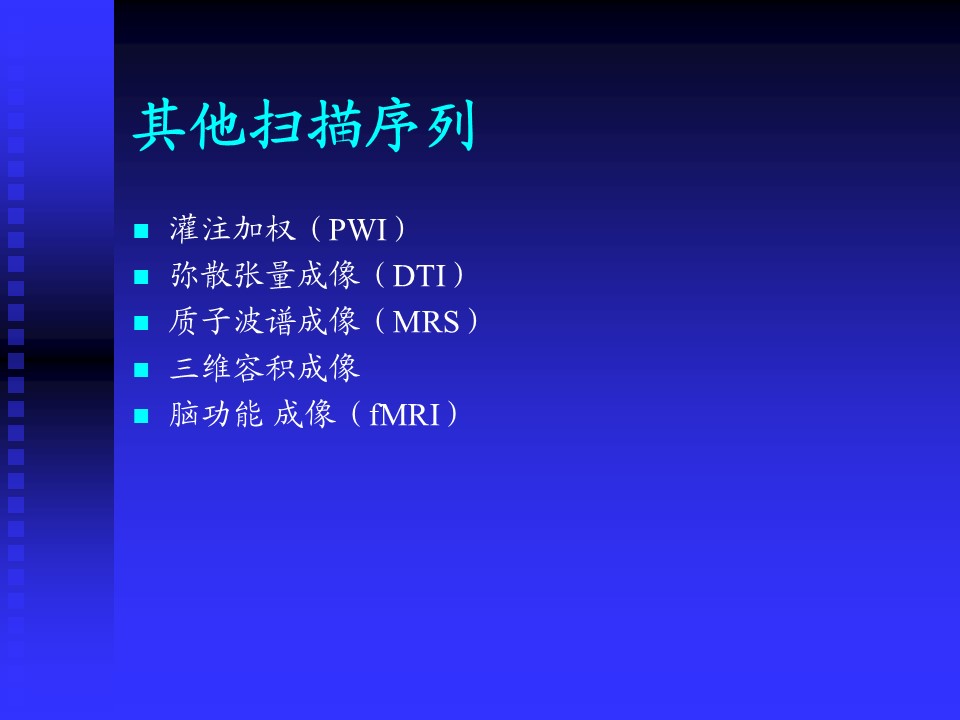 其他扫描序列

- 灌注加权（PWI）
- 弥散张量成像（DTI）
- 质子波谱成像（MRS）
- 三维容积成像
- 脑功能 成像（fMRI）